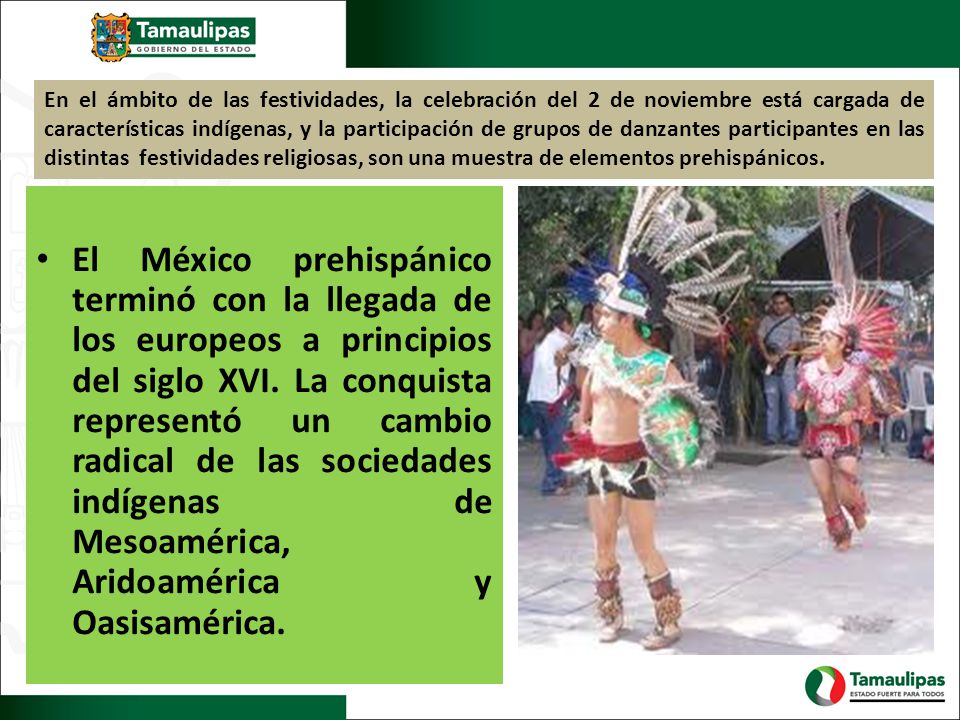 Tamaulipas
GOBIERNO DEL ESTADO

En el ámbito de las festividades, la celebración del 2 de noviembre está cargada de características indígenas, y la participación de grupos de danzantes participantes en las distintas festividades religiosas, son una muestra de elementos prehispánicos.

• El México prehispánico terminó con la llegada de los europeos a principios del siglo XVI. La conquista representó un cambio radical de las sociedades indígenas de Mesoamérica, Aridoamérica y Oasisamérica.

Tamaulipas
ESTADO FUERTE PARA TODOS